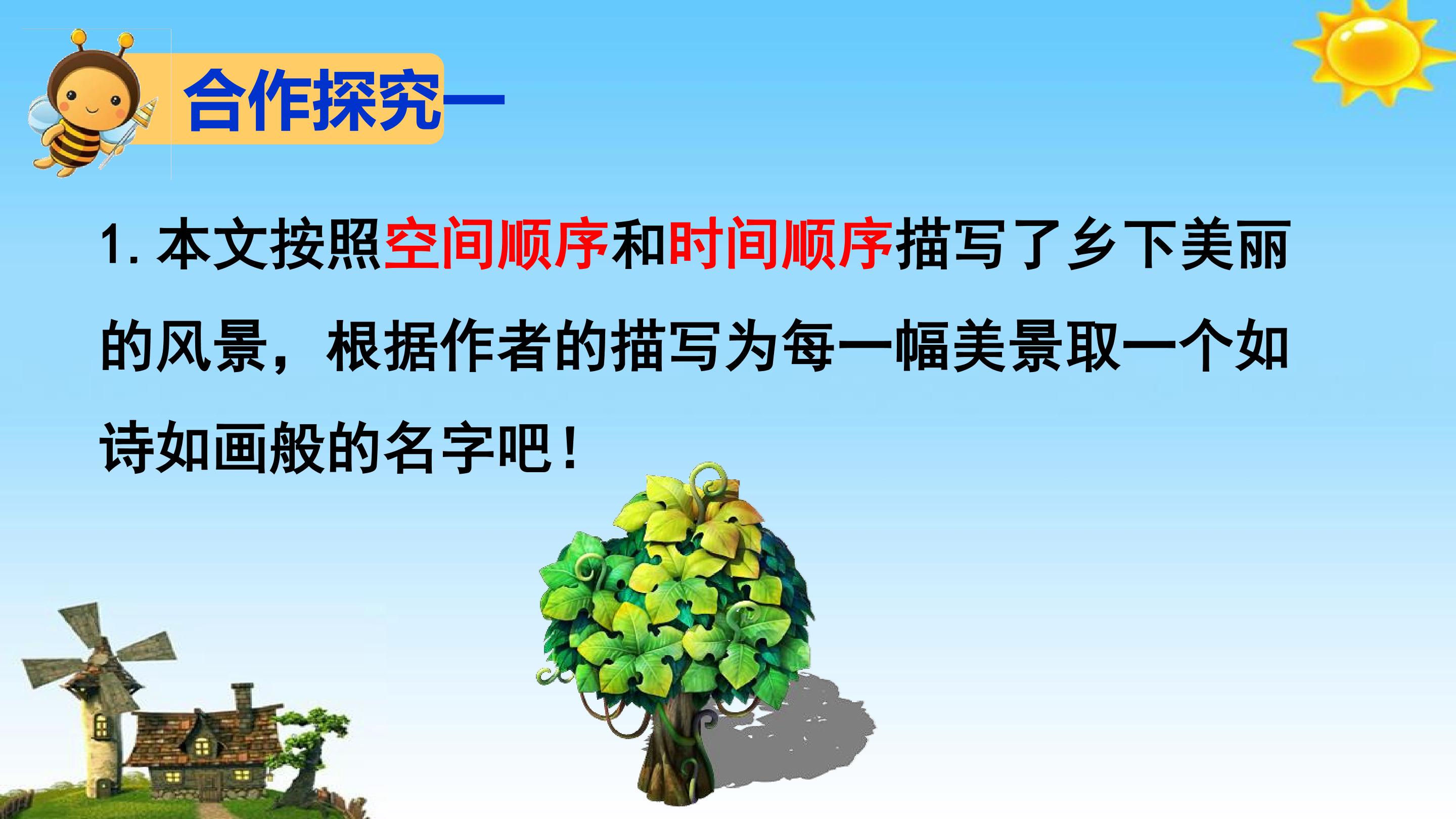 合作探究一

1.本文按照空间顺序和时间顺序描写了乡下美丽的风景，根据作者的描写为每一幅美景取一个如诗如画般的名字吧！